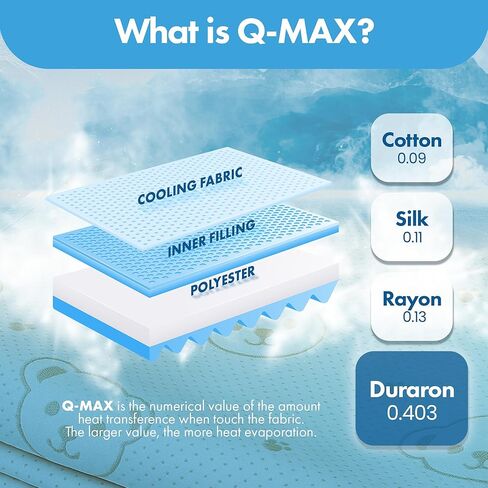 What is Q-MAX?

COOLING FABRIC

INNER FILLING

POLYESTER

Cotton
0.09

Silk
0.11

Rayon
0.13

Duraron
0.403

Q-MAX is the numerical value of the amount heat transference when touch the fabric. The larger value, the more heat evaporation.